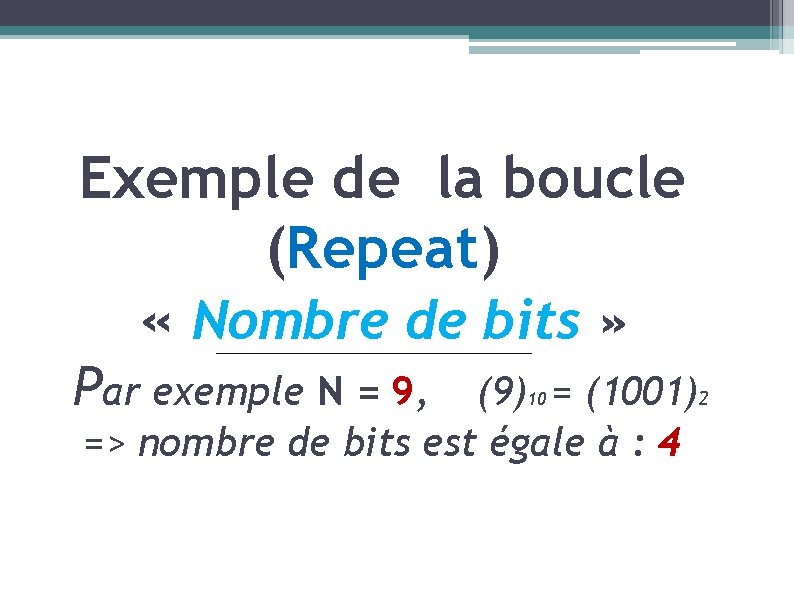 Exemple de la boucle (Repeat)

« Nombre de bits »

Par exemple N = 9, $(9)_{10} = (1001)_2$
=> nombre de bits est égale à : 4